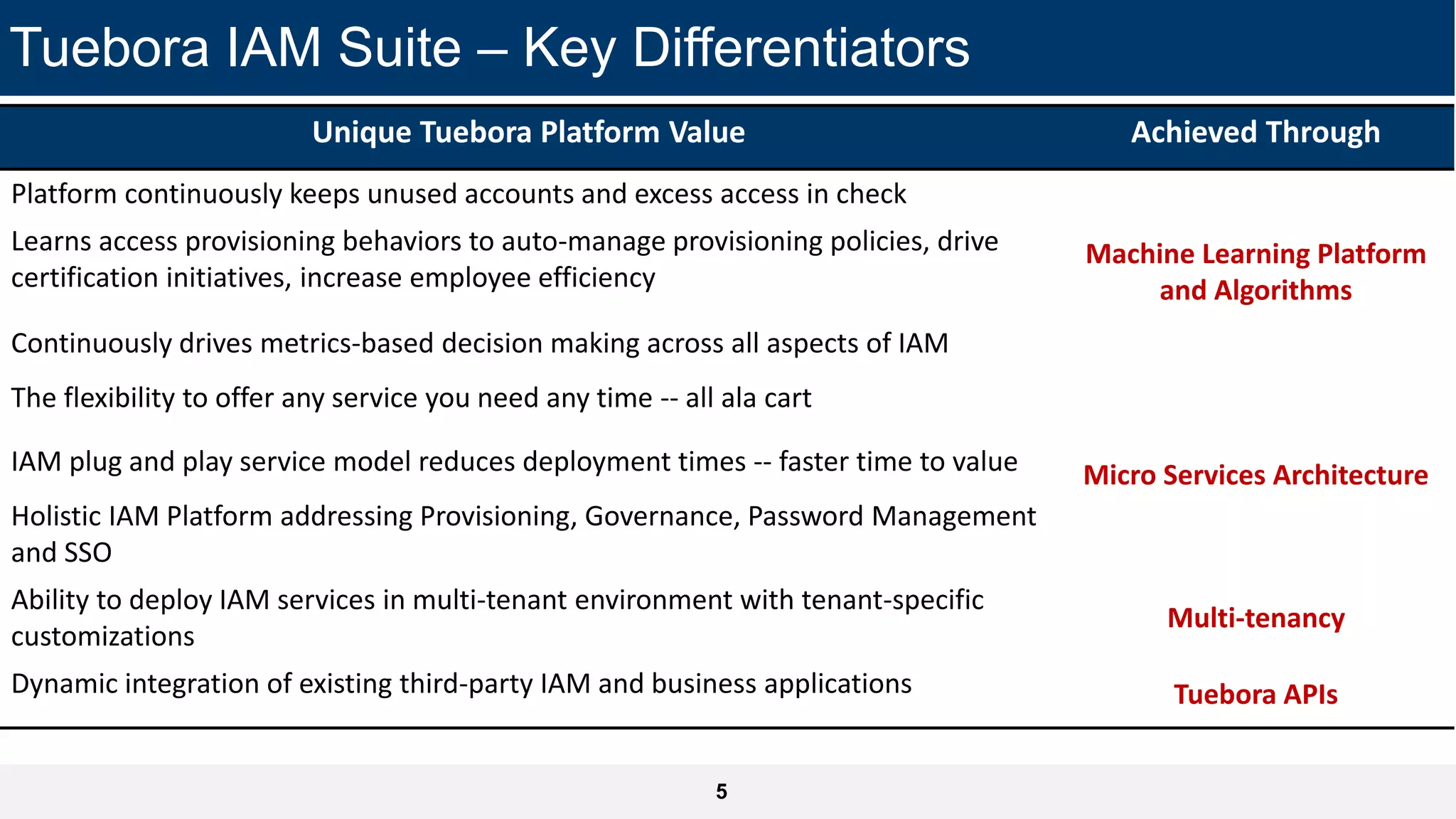 Tuebora IAM Suite – Key Differentiators

| Unique Tuebora Platform Value | Achieved Through |
|---|---|
| Platform continuously keeps unused accounts and excess access in check | Machine Learning Platform and Algorithms |
| Learns access provisioning behaviors to auto-manage provisioning policies, drive certification initiatives, increase employee efficiency | |
| Continuously drives metrics-based decision making across all aspects of IAM | |
| The flexibility to offer any service you need any time -- all ala cart | Micro Services Architecture |
| IAM plug and play service model reduces deployment times -- faster time to value | |
| Holistic IAM Platform addressing Provisioning, Governance, Password Management and SSO | |
| Ability to deploy IAM services in multi-tenant environment with tenant-specific customizations | Multi-tenancy |
| Dynamic integration of existing third-party IAM and business applications | Tuebora APIs |

5